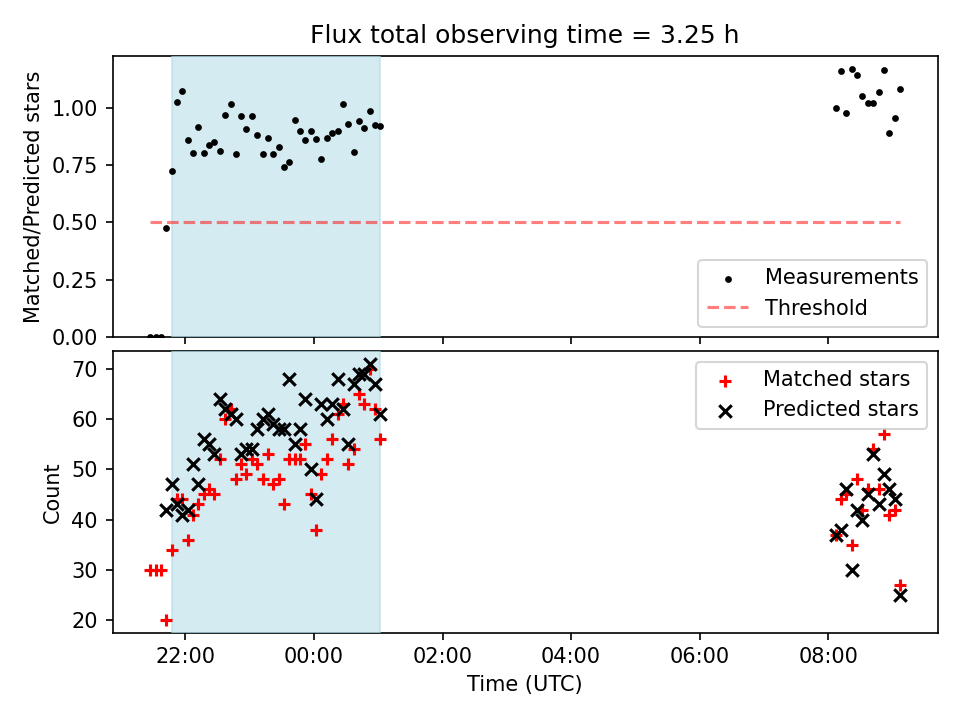 Flux total observing time = 3.25 h

Matched/Predicted stars

1.00
0.75
0.50
0.25
0.00

Measurements
Threshold

Count

70
60
50
40
30
20

Matched stars
Predicted stars

22:00
00:00
02:00
04:00
06:00
08:00

Time (UTC)